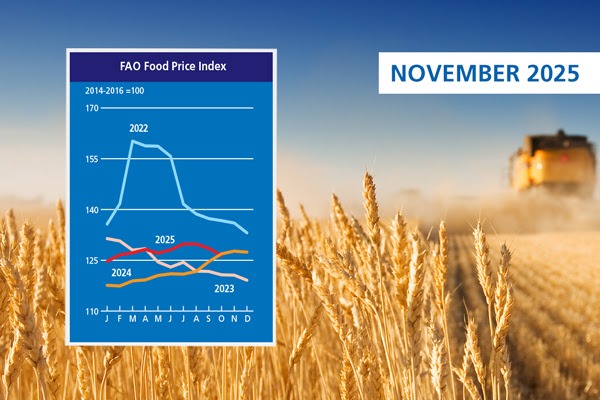 FAO Food Price Index

2014-2016 =100

170

155

140

125

110

2022

2025

2024

2023

J F M A M J J A S O N D

NOVEMBER 2025